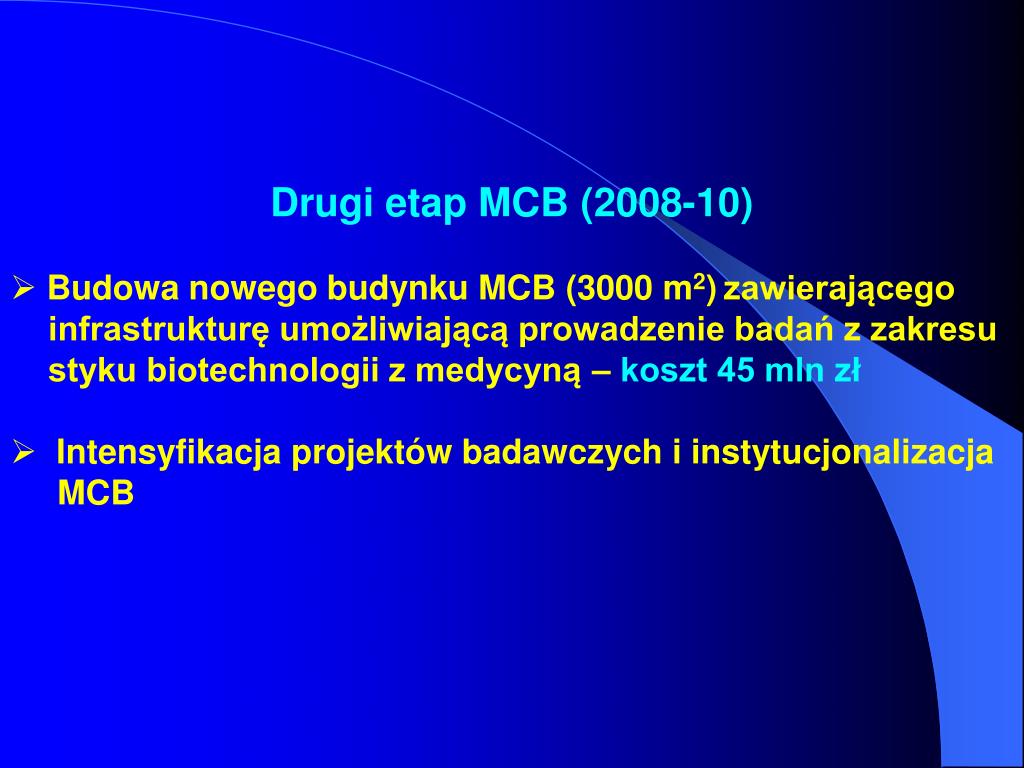 Drugi etap MCB (2008-10)

➢ Budowa nowego budynku MCB (3000 $m^2$) zawierającego infrastrukturę umożliwiającą prowadzenie badań z zakresu styku biotechnologii z medycyną – koszt 45 mln zł

➢ Intensyfikacja projektów badawczych i instytucjonalizacja MCB